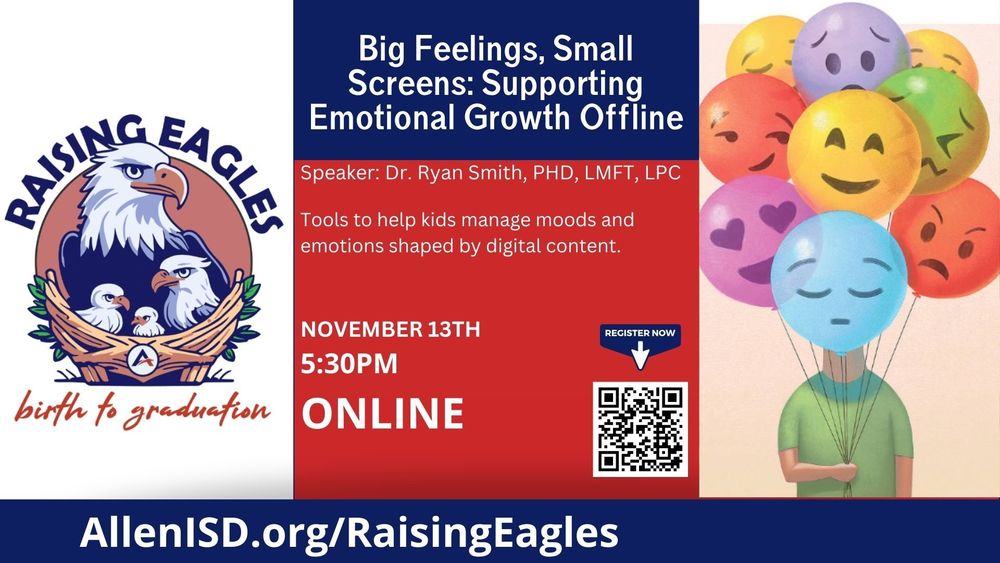 RAISING EAGLES

A

birth to graduation

Big Feelings, Small Screens: Supporting Emotional Growth Offline

Speaker: Dr. Ryan Smith, PHD, LMFT, LPC

Tools to help kids manage moods and emotions shaped by digital content.

NOVEMBER 13TH
5:30PM
ONLINE

REGISTER NOW

AllenISD.org/RaisingEagles